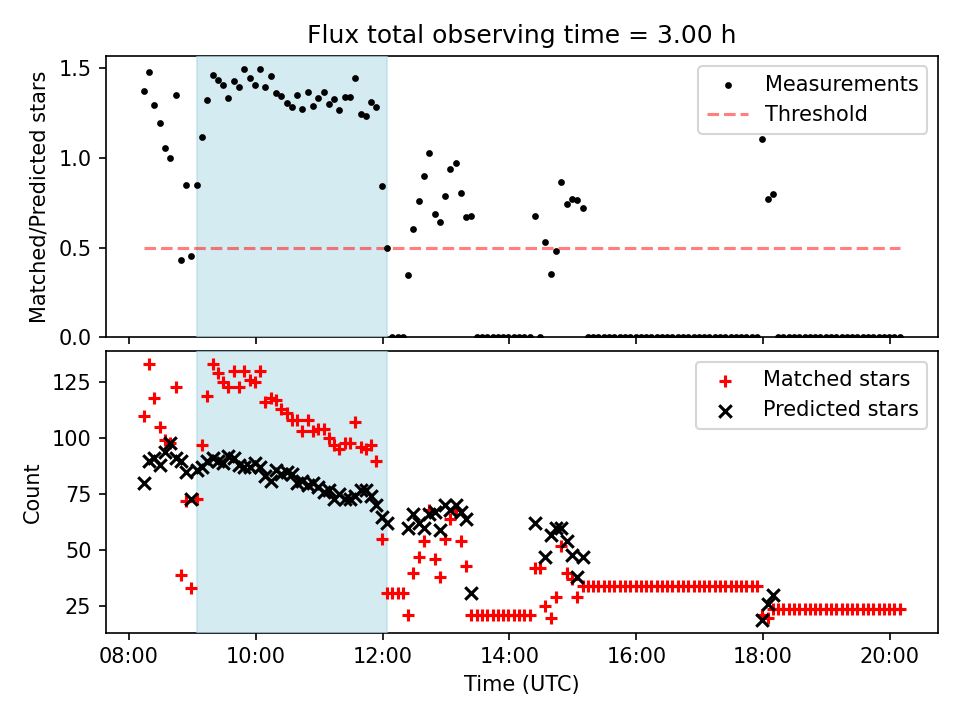 Flux total observing time = 3.00 h

Matched/Predicted stars

1.5
1.0
0.5
0.0

Measurements
Threshold

Count

125
100
75
50
25

Matched stars
Predicted stars

08:00
10:00
12:00
14:00
16:00
18:00
20:00

Time (UTC)